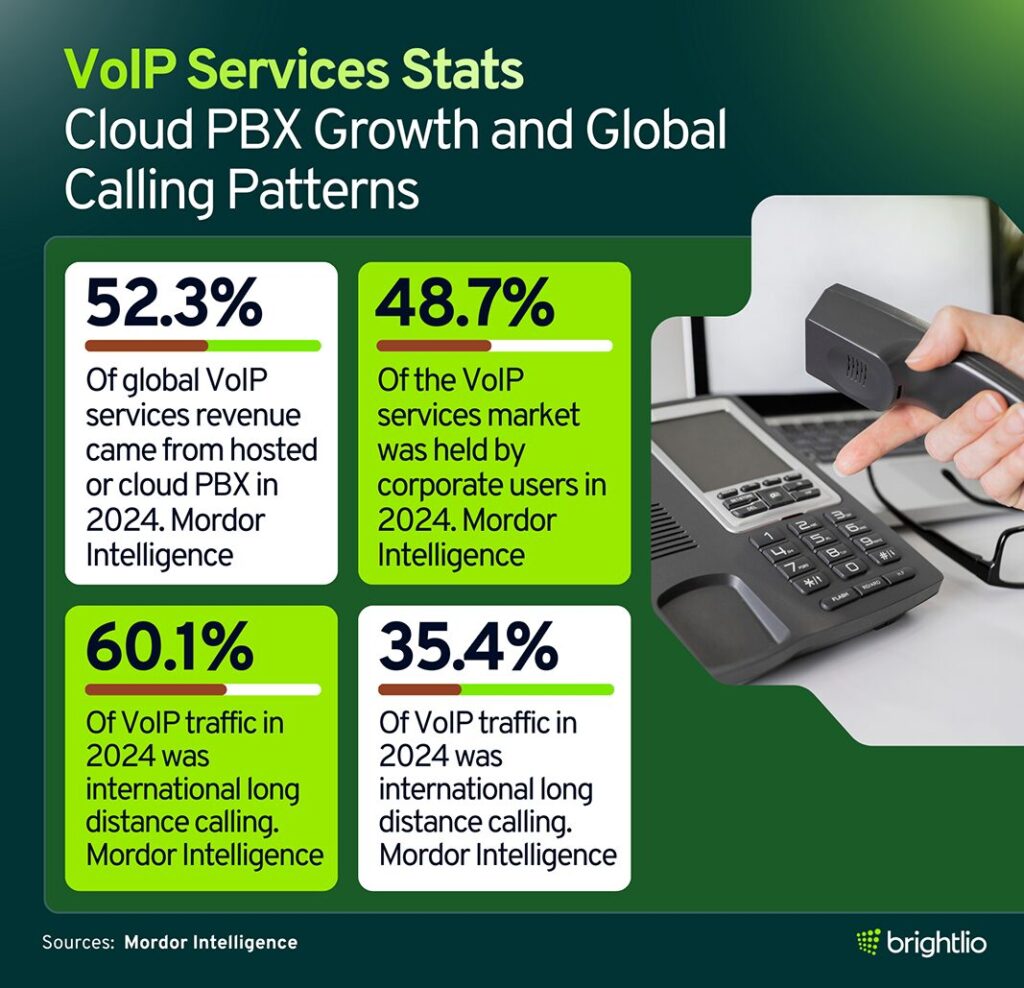 VoIP Services Stats
Cloud PBX Growth and Global Calling Patterns

52.3%

Of global VoIP services revenue came from hosted or cloud PBX in 2024. Mordor Intelligence

48.7%

Of the VoIP services market was held by corporate users in 2024. Mordor Intelligence

60.1%

Of VoIP traffic in 2024 was international long distance calling. Mordor Intelligence

35.4%

Of VoIP traffic in 2024 was international long distance calling. Mordor Intelligence

Sources: Mordor Intelligence

brightlio